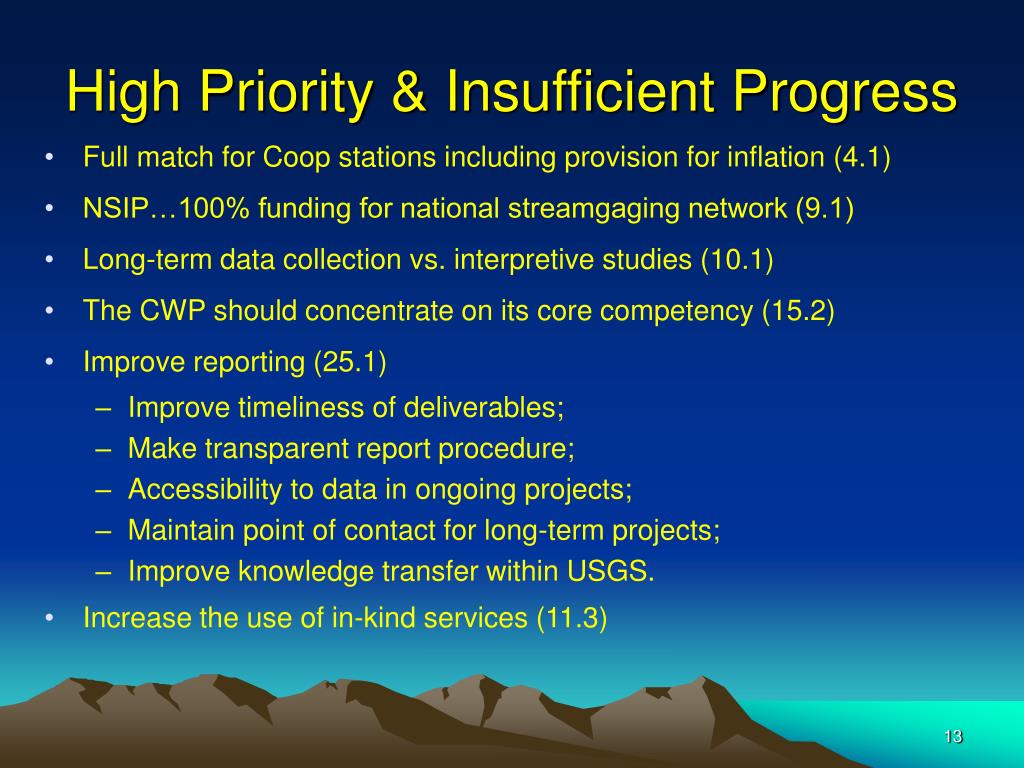 High Priority & Insufficient Progress

• Full match for Coop stations including provision for inflation (4.1)
• NSIP…100% funding for national streamgaging network (9.1)
• Long-term data collection vs. interpretive studies (10.1)
• The CWP should concentrate on its core competency (15.2)
• Improve reporting (25.1)
 – Improve timeliness of deliverables;
 – Make transparent report procedure;
 – Accessibility to data in ongoing projects;
 – Maintain point of contact for long-term projects;
 – Improve knowledge transfer within USGS.
• Increase the use of in-kind services (11.3)

13